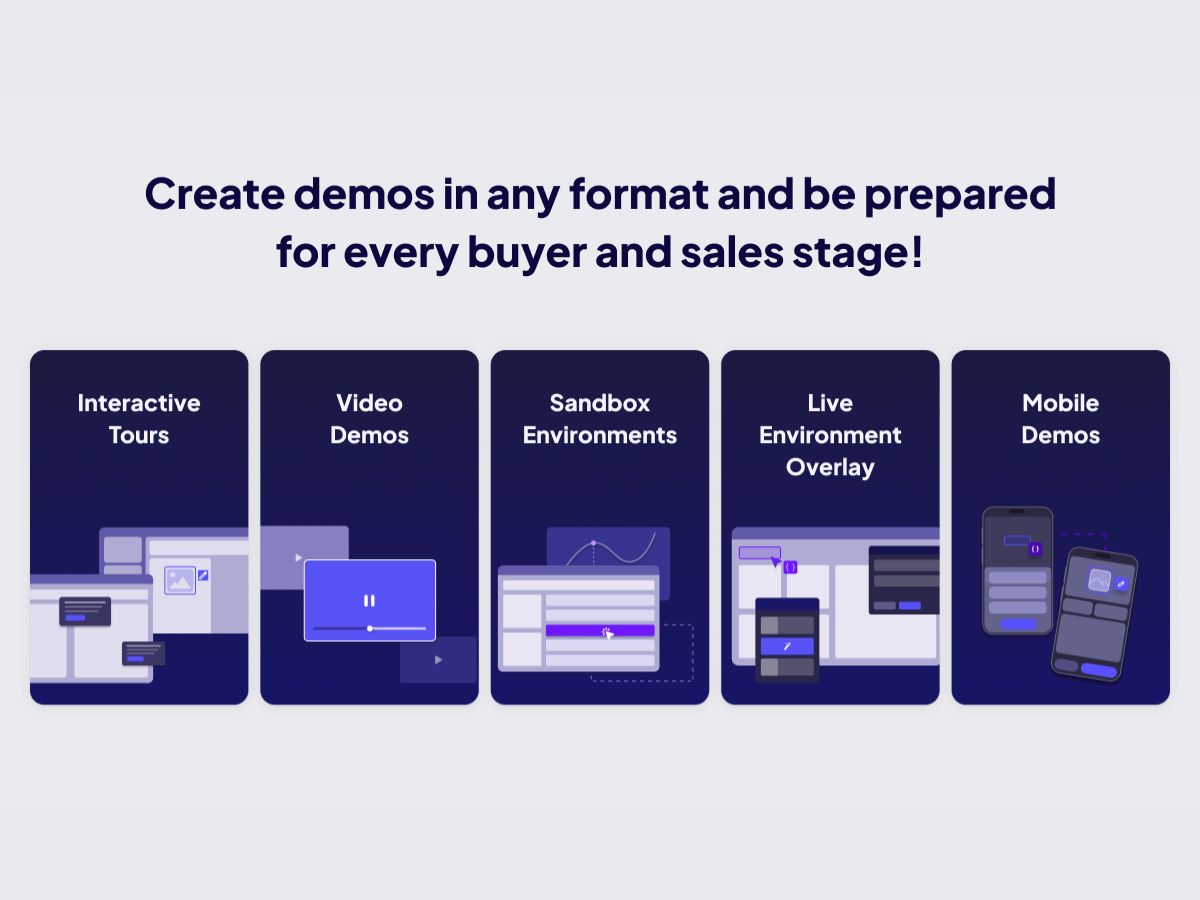 Create demos in any format and be prepared for every buyer and sales stage!

Interactive Tours

Video Demos

Sandbox Environments

Live Environment Overlay

Mobile Demos